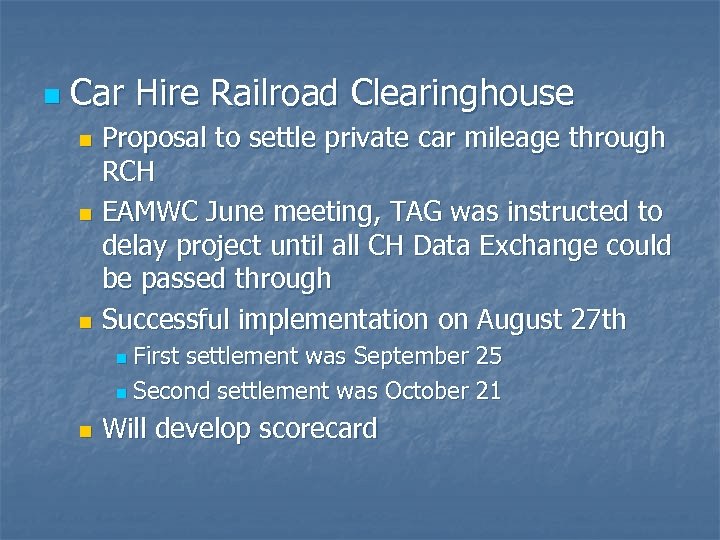 Car Hire Railroad Clearinghouse

Proposal to settle private car mileage through RCH

EAMWC June meeting, TAG was instructed to delay project until all CH Data Exchange could be passed through

Successful implementation on August 27th

First settlement was September 25

Second settlement was October 21

Will develop scorecard